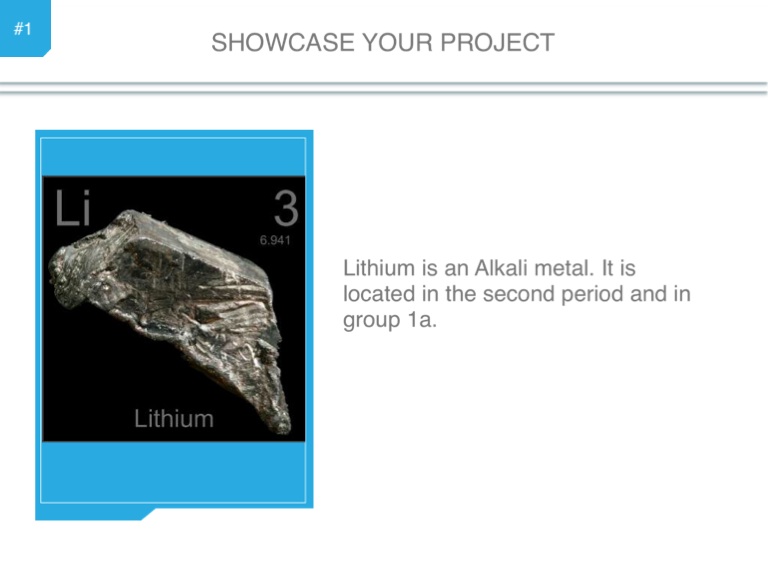 #1

SHOWCASE YOUR PROJECT

Li

3

6.941

Lithium

Lithium is an Alkali metal. It is located in the second period and in group 1a.